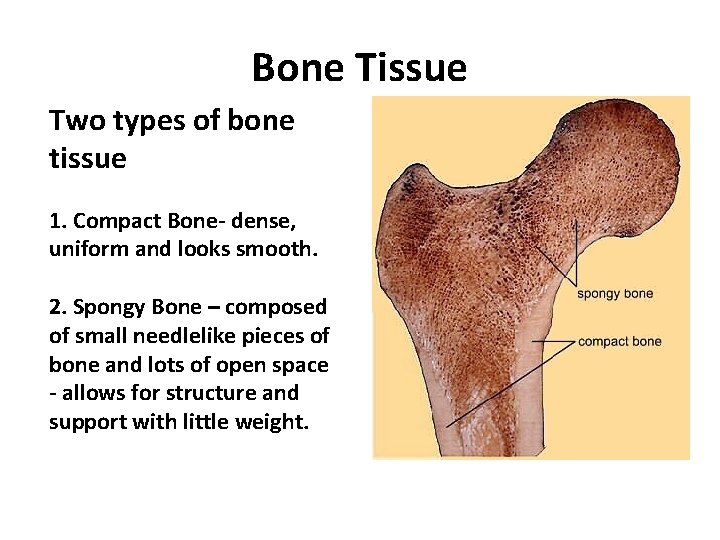 Bone Tissue

Two types of bone tissue

1. Compact Bone- dense, uniform and looks smooth.

2. Spongy Bone – composed of small needlelike pieces of bone and lots of open space - allows for structure and support with little weight.

spongy bone

compact bone